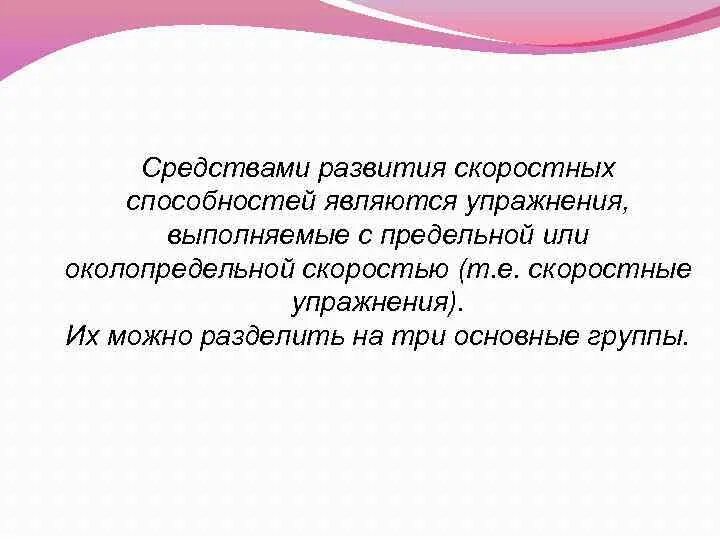 Средствами развития скоростных способностей являются упражнения, выполняемые с предельной или околопредельной скоростью (т.е. скоростные упражнения).
Их можно разделить на три основные группы.